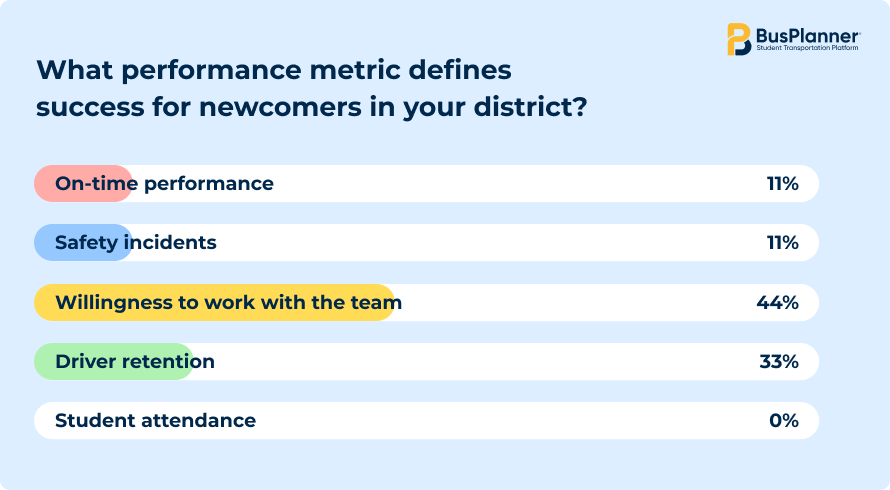 BusPlanner
Student Transportation Platform

What performance metric defines success for newcomers in your district?

On-time performance 11%

Safety incidents 11%

Willingness to work with the team 44%

Driver retention 33%

Student attendance 0%